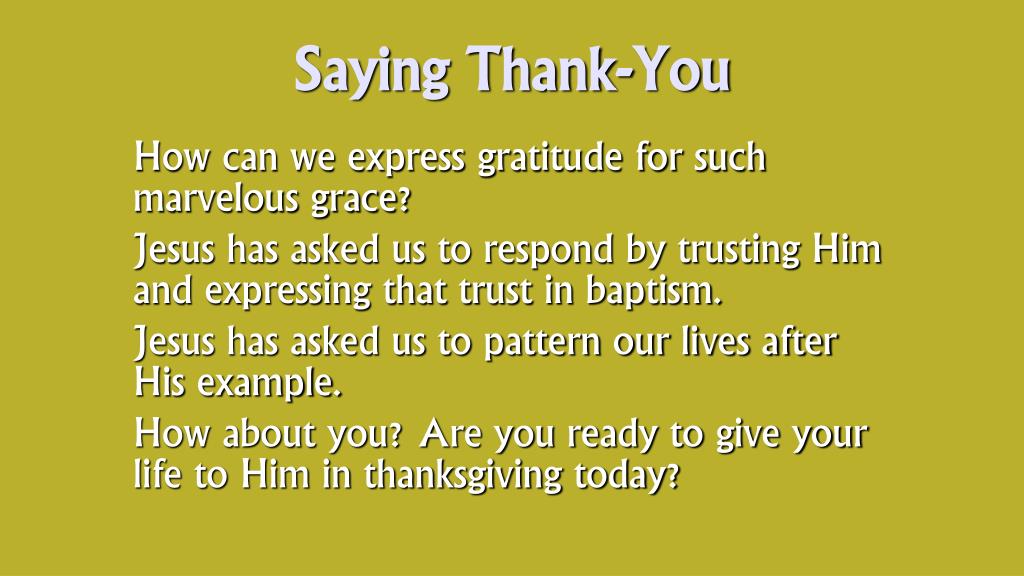 Saying Thank-You

How can we express gratitude for such marvelous grace?

Jesus has asked us to respond by trusting Him and expressing that trust in baptism.

Jesus has asked us to pattern our lives after His example.

How about you? Are you ready to give your life to Him in thanksgiving today?